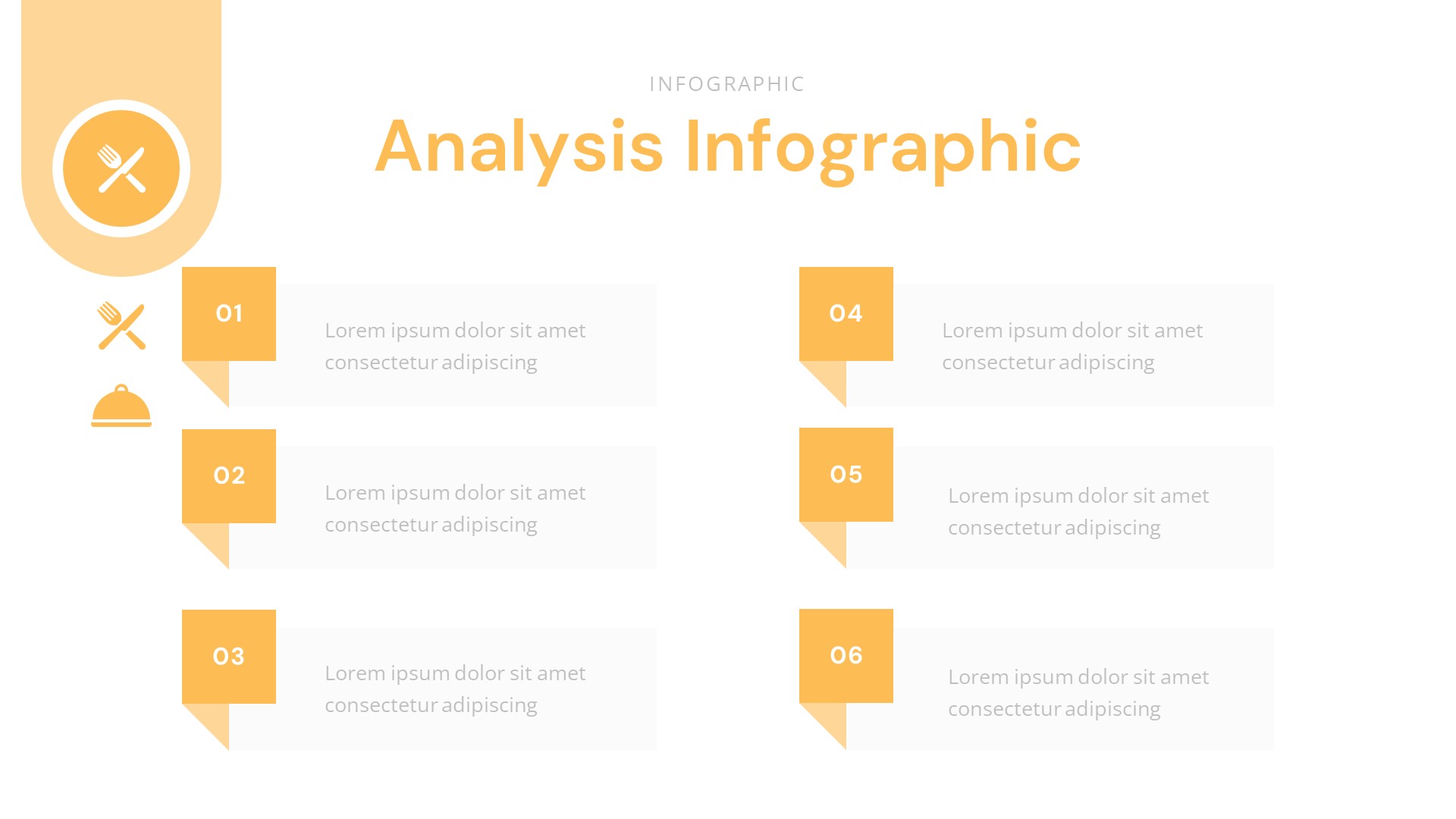 INFOGRAPHIC

Analysis Infographic

01

Lorem ipsum dolor sit amet consectetur adipiscing

02

Lorem ipsum dolor sit amet consectetur adipiscing

03

Lorem ipsum dolor sit amet consectetur adipiscing

04

Lorem ipsum dolor sit amet consectetur adipiscing

05

Lorem ipsum dolor sit amet consectetur adipiscing

06

Lorem ipsum dolor sit amet consectetur adipiscing